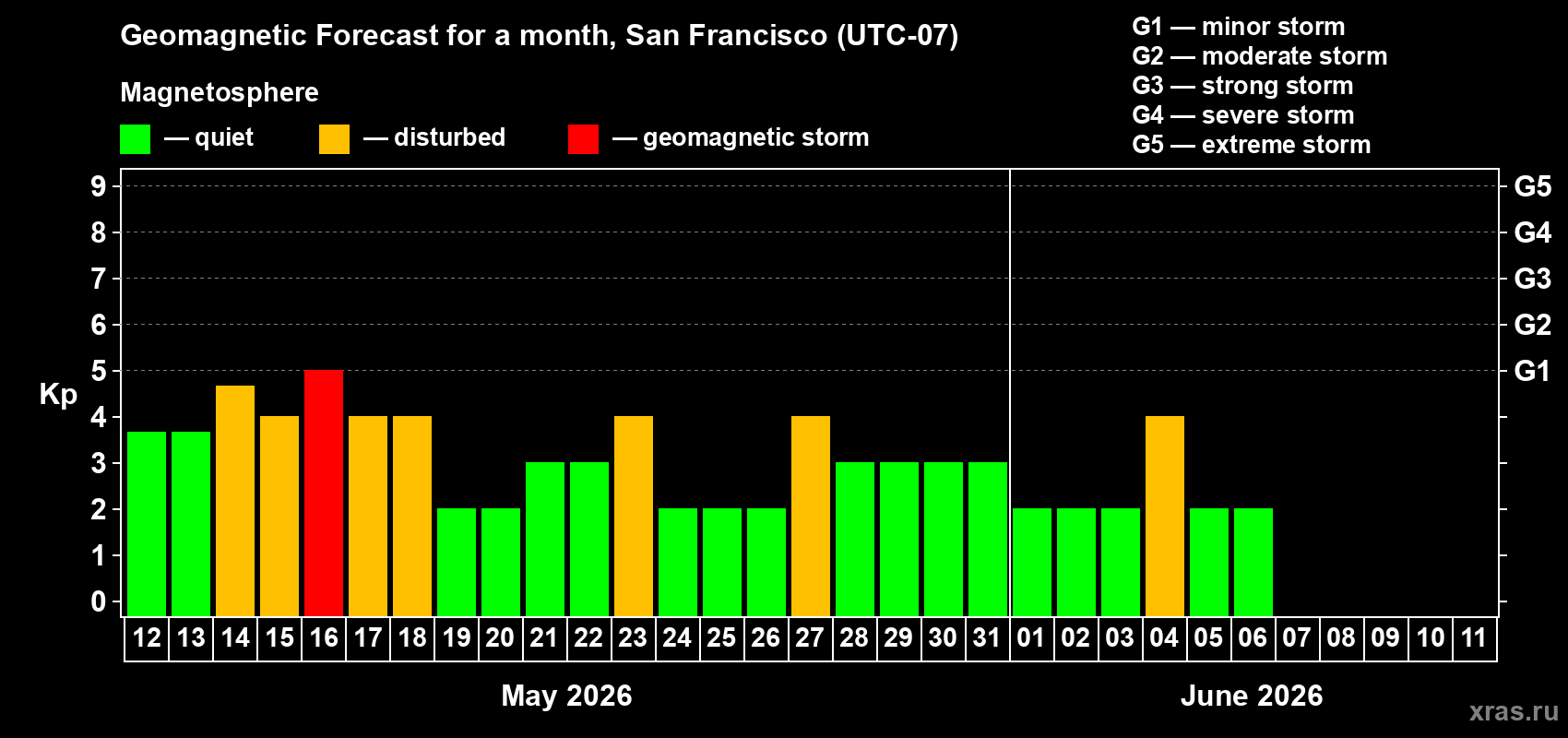 Geomagnetic Forecast for a month, San Francisco (UTC-07)

Magnetosphere

— quiet — disturbed — geomagnetic storm

G1 — minor storm
G2 — moderate storm
G3 — strong storm
G4 — severe storm
G5 — extreme storm

Kp

9 8 7 6 5 4 3 2 1 0

G5 G4 G3 G2 G1

12 13 14 15 16 17 18 19 20 21 22 23 24 25 26 27 28 29 30 31 01 02 03 04 05 06 07 08 09 10 11

May 2026

June 2026

xras.ru